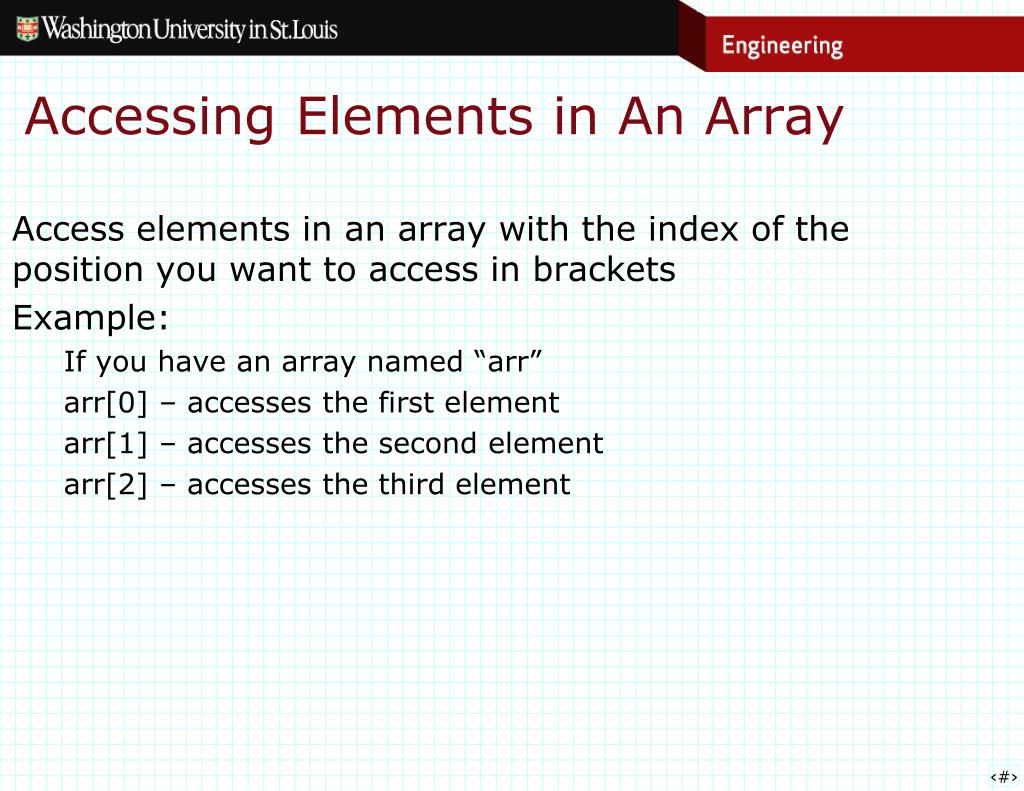 Washington University in St. Louis

Engineering

Accessing Elements in An Array

Access elements in an array with the index of the position you want to access in brackets

Example:

If you have an array named “arr”

arr[0] – accesses the first element

arr[1] – accesses the second element

arr[2] – accesses the third element

‹#›